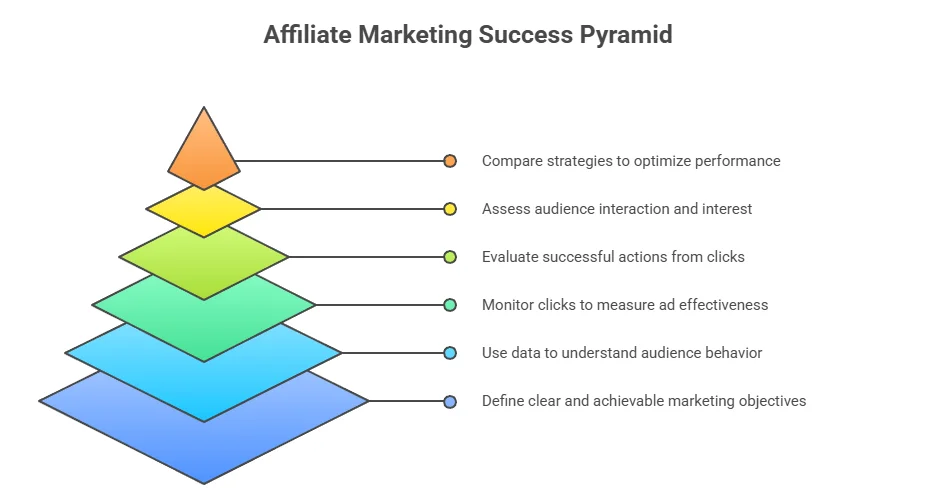 Affiliate Marketing Success Pyramid

Compare strategies to optimize performance

Assess audience interaction and interest

Evaluate successful actions from clicks

Monitor clicks to measure ad effectiveness

Use data to understand audience behavior

Define clear and achievable marketing objectives